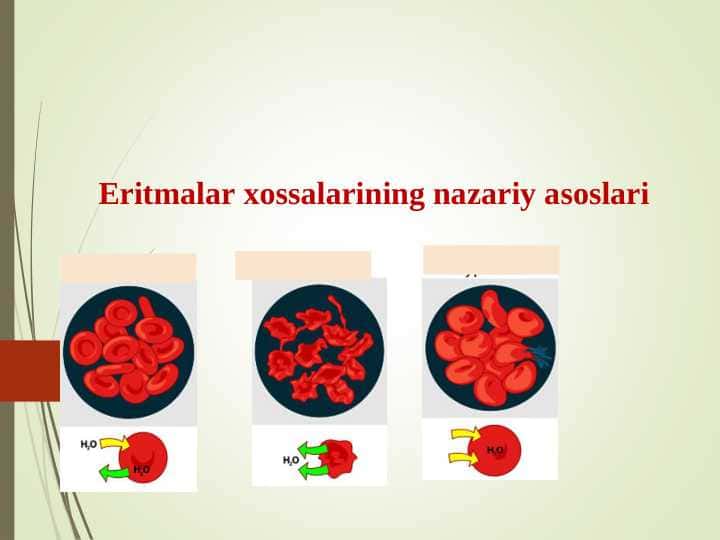 Eritmalar xossalarining nazariy asoslari

$H_2O$
$H_2O$

$H_2O$

$H_2O$